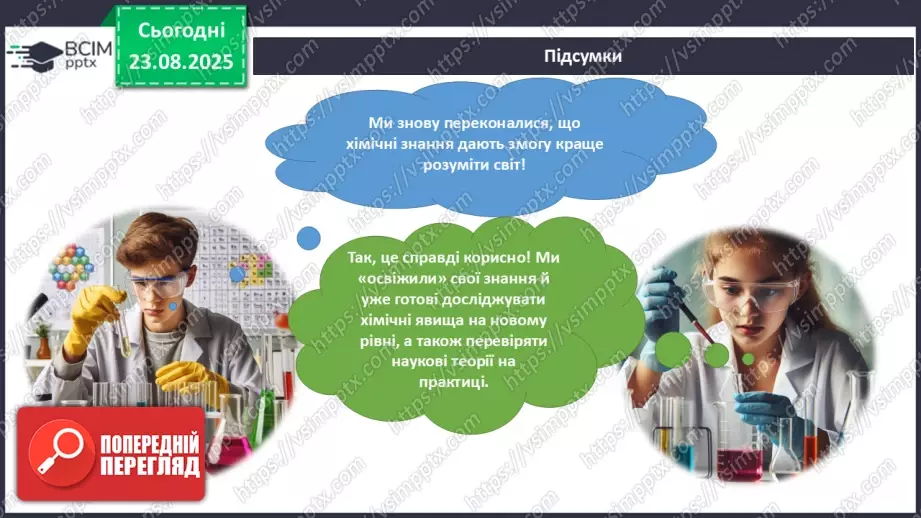 ВСІМ pptx

Сьогодні 23.08.2025

Підсумки

Ми знову переконалися, що хімічні знання дають змогу краще розуміти світ!

Так, це справді корисно! Ми «освіжили» свої знання й уже готові досліджувати хімічні явища на новому рівні, а також перевіряти наукові теорії на практиці.

ПОПЕРЕДНІЙ ПЕРЕГЛЯД

https://vsimpptx.com